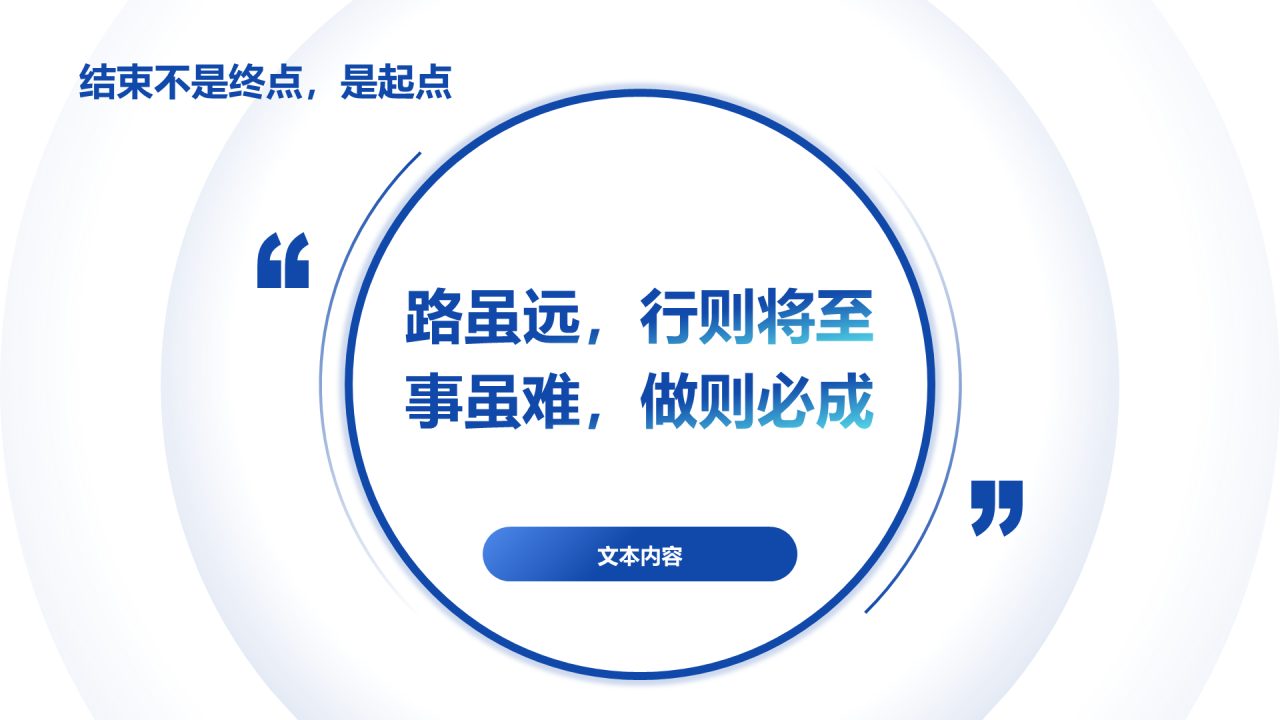 结束不是终点，是起点

“

路虽远，行则将至
事虽难，做则必成

”

文本内容